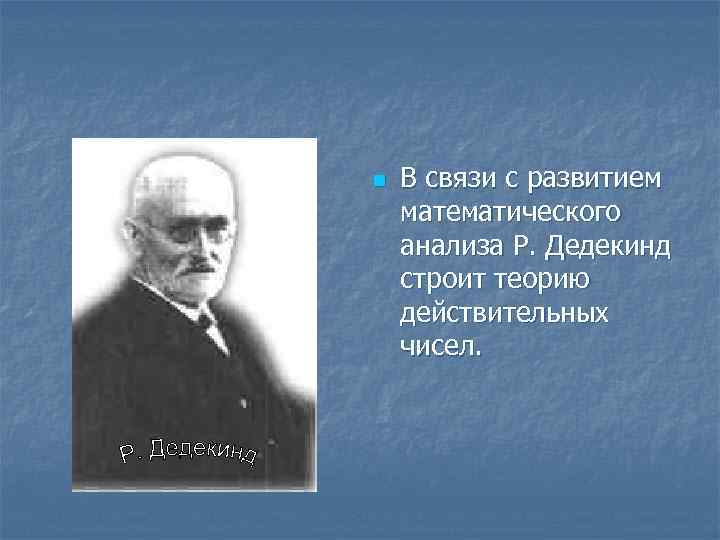 Р. Дедекинд

В связи с развитием математического анализа Р. Дедекинд строит теорию действительных чисел.